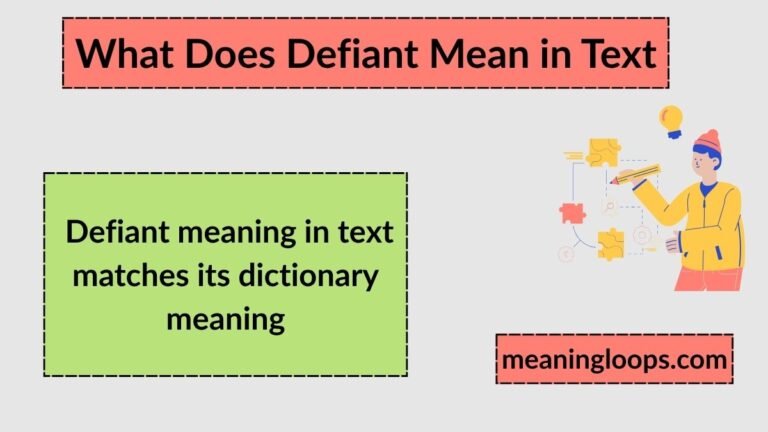 What Does Defiant Mean in Text

Defiant meaning in text matches its dictionary meaning

meaningloops.com